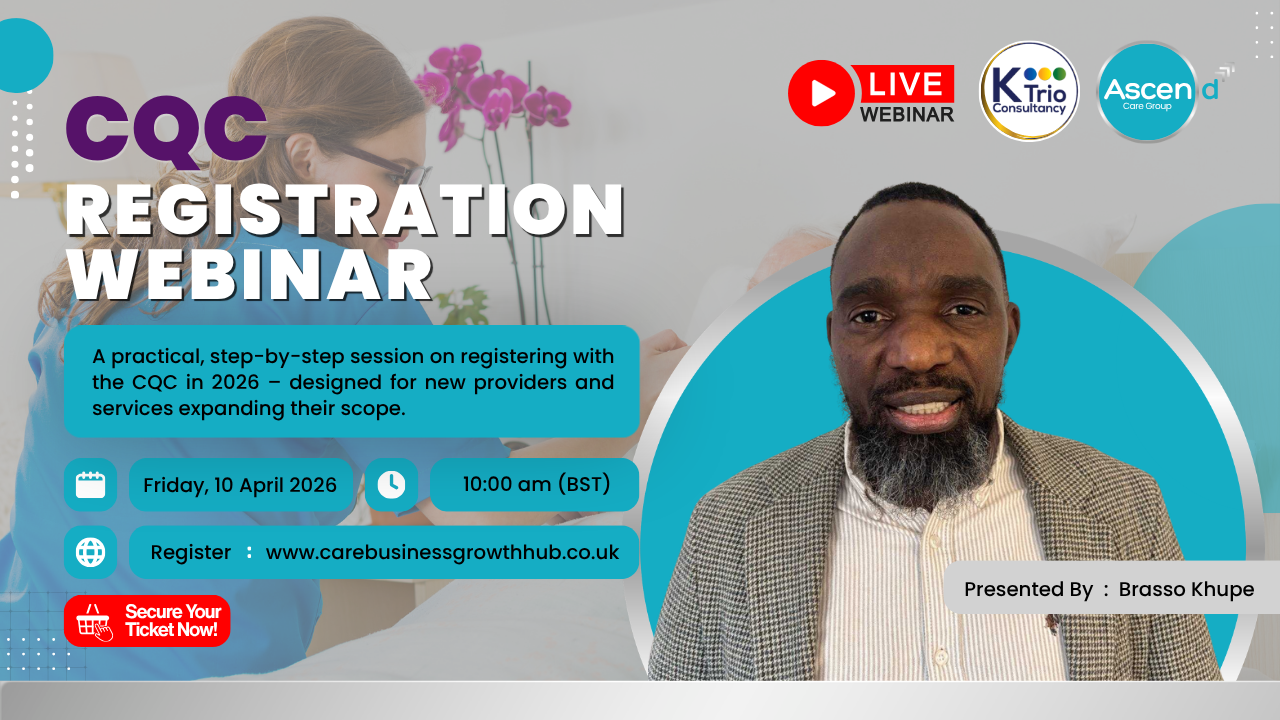 LIVE WEBINAR

K Trio Consultancy

Ascend Care Group

CQC REGISTRATION WEBINAR

A practical, step-by-step session on registering with the CQC in 2026 – designed for new providers and services expanding their scope.

Friday, 10 April 2026

10:00 am (BST)

Register : www.carebusinessgrowthhub.co.uk

Secure Your Ticket Now!

Presented By : Brasso Khupe